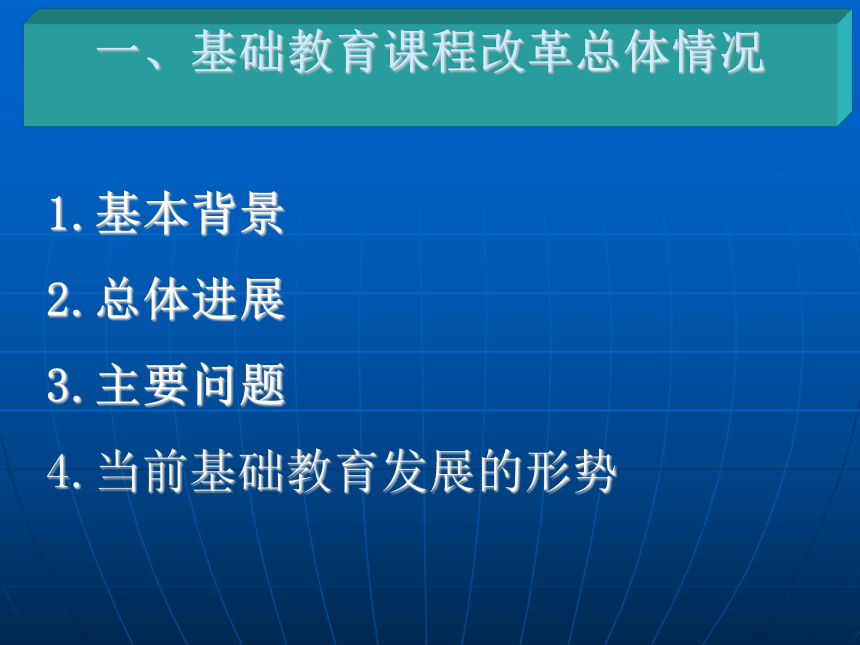 一、基础教育课程改革总体情况

1. 基本背景

2. 总体进展

3. 主要问题

4. 当前基础教育发展的形势